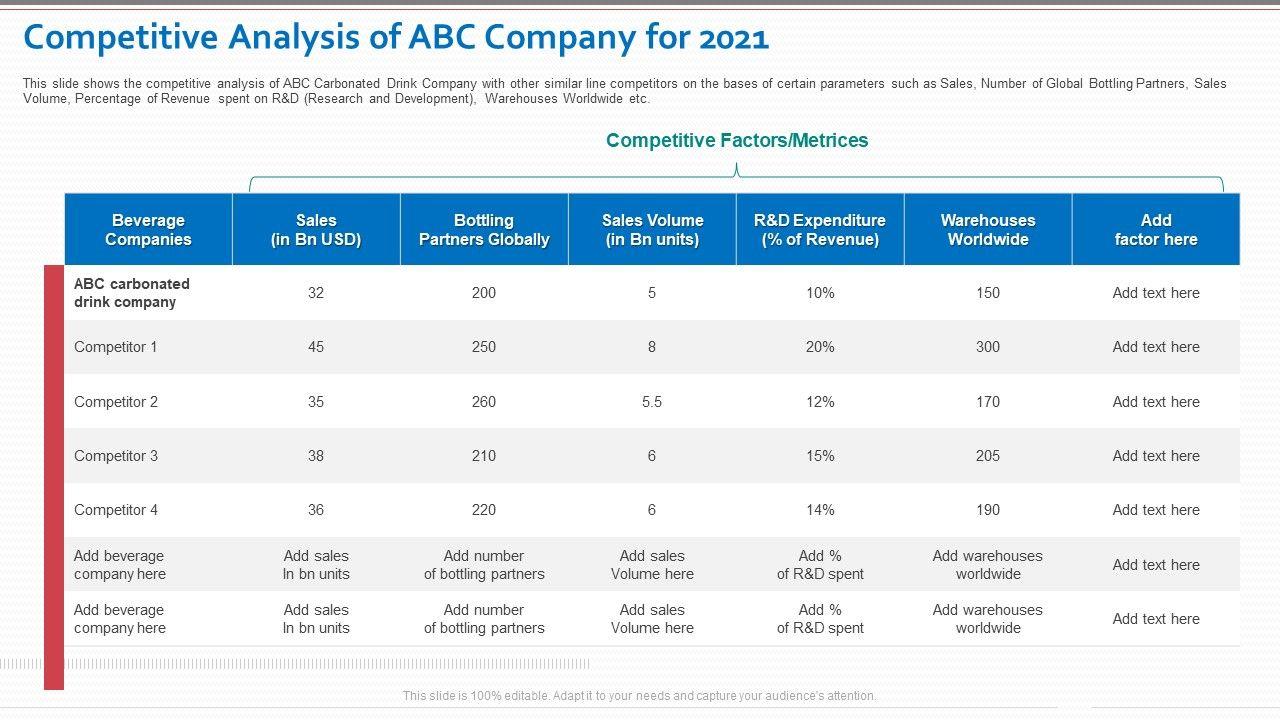 Competitive Analysis of ABC Company for 2021

This slide shows the competitive analysis of ABC Carbonated Drink Company with other similar line competitors on the bases of certain parameters such as Sales, Number of Global Bottling Partners, Sales Volume, Percentage of Revenue spent on R&D (Research and Development), Warehouses Worldwide etc.

Competitive Factors/Metrices

| Beverage Companies | Sales (in Bn USD) | Bottling Partners Globally | Sales Volume (in Bn units) | R&D Expenditure (% of Revenue) | Warehouses Worldwide | Add factor here |
|---|---|---|---|---|---|---|
| ABC carbonated drink company | 32 | 200 | 5 | 10% | 150 | Add text here |
| Competitor 1 | 45 | 250 | 8 | 20% | 300 | Add text here |
| Competitor 2 | 35 | 260 | 5.5 | 12% | 170 | Add text here |
| Competitor 3 | 38 | 210 | 6 | 15% | 205 | Add text here |
| Competitor 4 | 36 | 220 | 6 | 14% | 190 | Add text here |
| Add beverage company here | Add sales In bn units | Add number of bottling partners | Add sales Volume here | Add % of R&D spent | Add warehouses worldwide | Add text here |
| Add beverage company here | Add sales In bn units | Add number of bottling partners | Add sales Volume here | Add % of R&D spent | Add warehouses worldwide | Add text here |

This slide is 100% editable. Adapt it to your needs and capture your audience's attention.